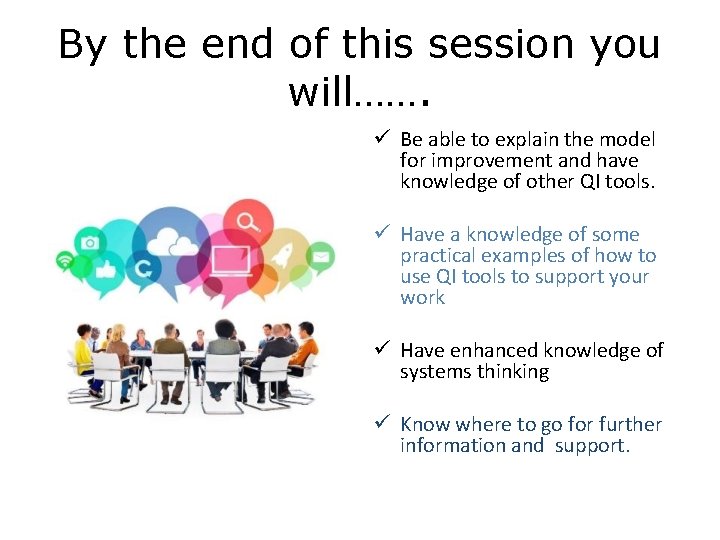 By the end of this session you will…….

✓ Be able to explain the model for improvement and have knowledge of other QI tools.

✓ Have a knowledge of some practical examples of how to use QI tools to support your work

✓ Have enhanced knowledge of systems thinking

✓ Know where to go for further information and support.